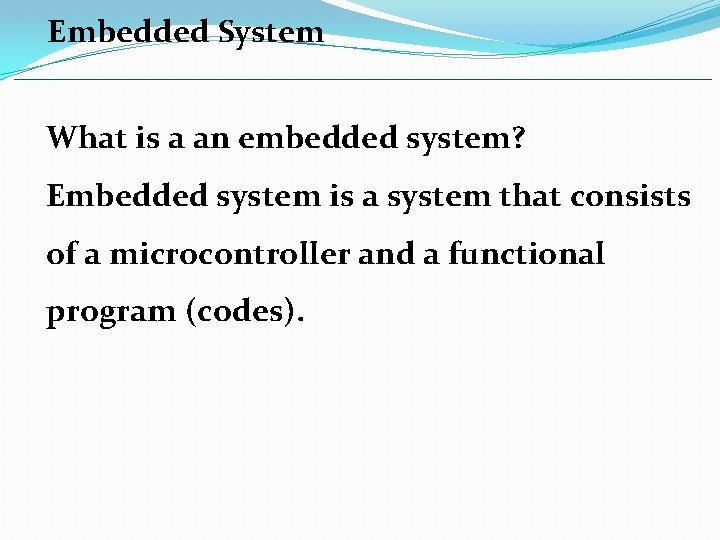 Embedded System

What is a an embedded system?

Embedded system is a system that consists of a microcontroller and a functional program (codes).